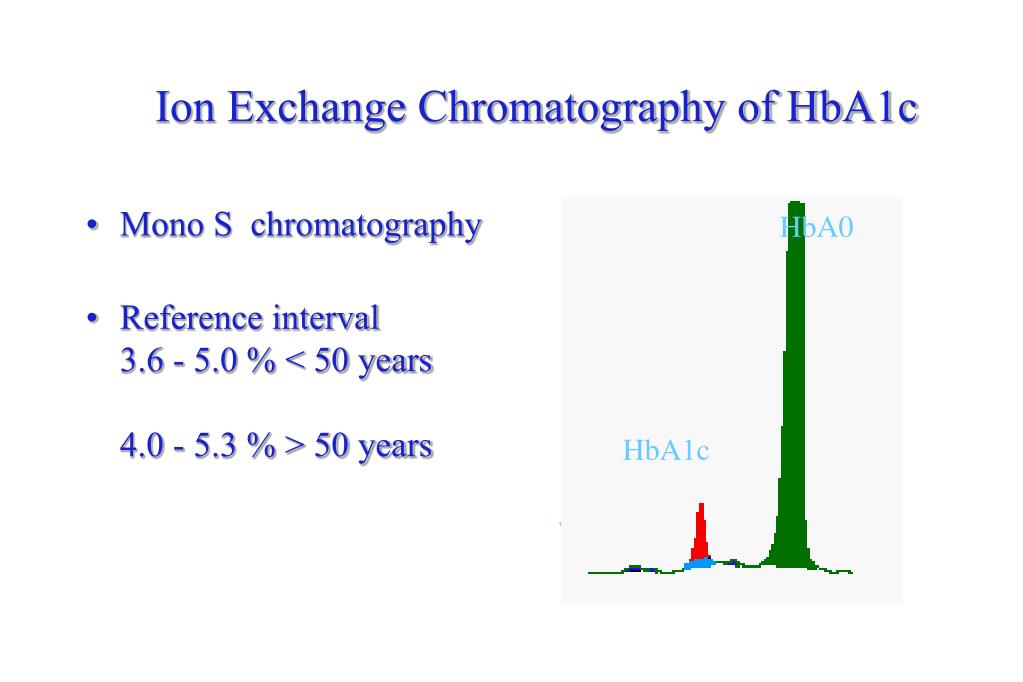 Ion Exchange Chromatography of HbA1c

• Mono S chromatography

• Reference interval
3.6 - 5.0 % < 50 years

4.0 - 5.3 % > 50 years

HbA0

HbA1c